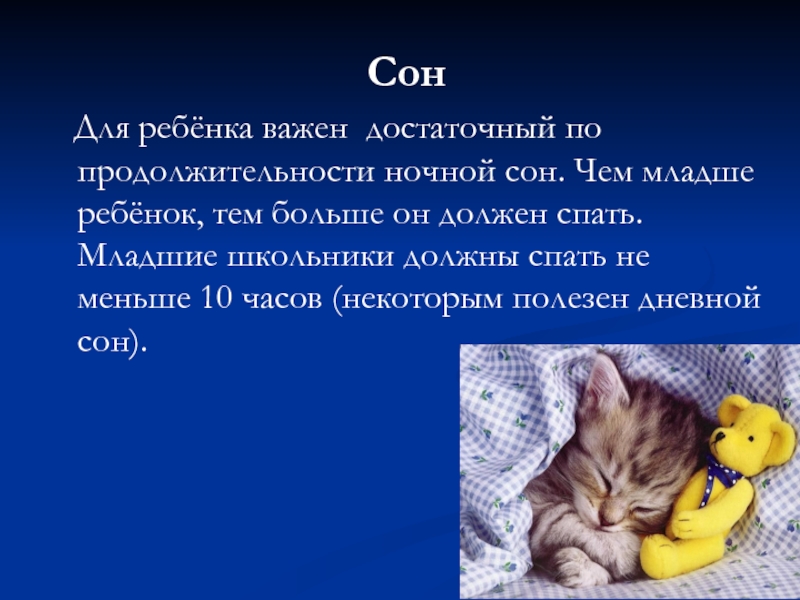 Сон

Для ребёнка важен достаточный по продолжительности ночной сон. Чем младше ребёнок, тем больше он должен спать. Младшие школьники должны спать не меньше 10 часов (некоторым полезен дневной сон).